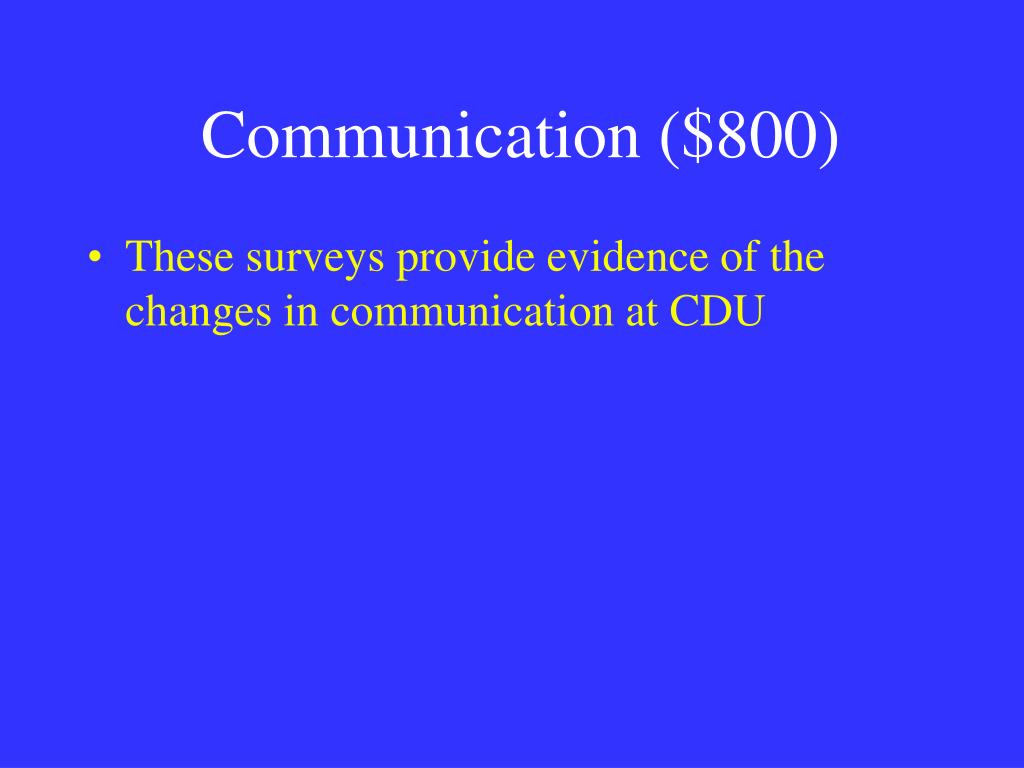 Communication (\$800)

• These surveys provide evidence of the changes in communication at CDU